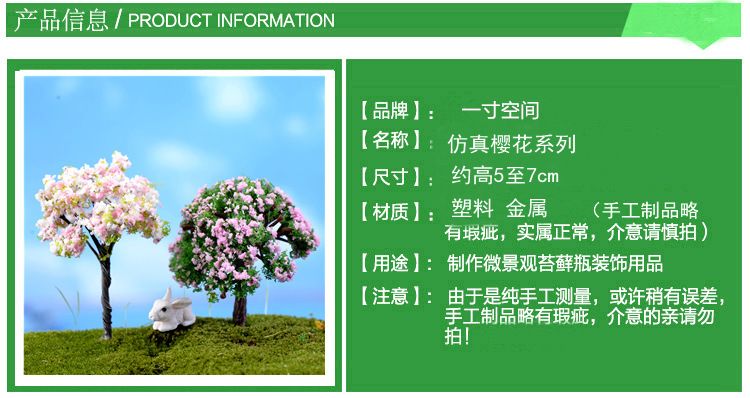 产品信息 / PRODUCT INFORMATION

【品牌】： 一寸空间

【名称】： 仿真樱花系列

【尺寸】： 约高5至7cm

【材质】： 塑料 金属 （手工制品略有瑕疵，实属正常，介意请慎拍）

【用途】： 制作微景观苔藓瓶装饰用品

【注意】： 由于是纯手工测量，或许稍有误差，手工制品略有瑕疵，介意的亲请勿拍！